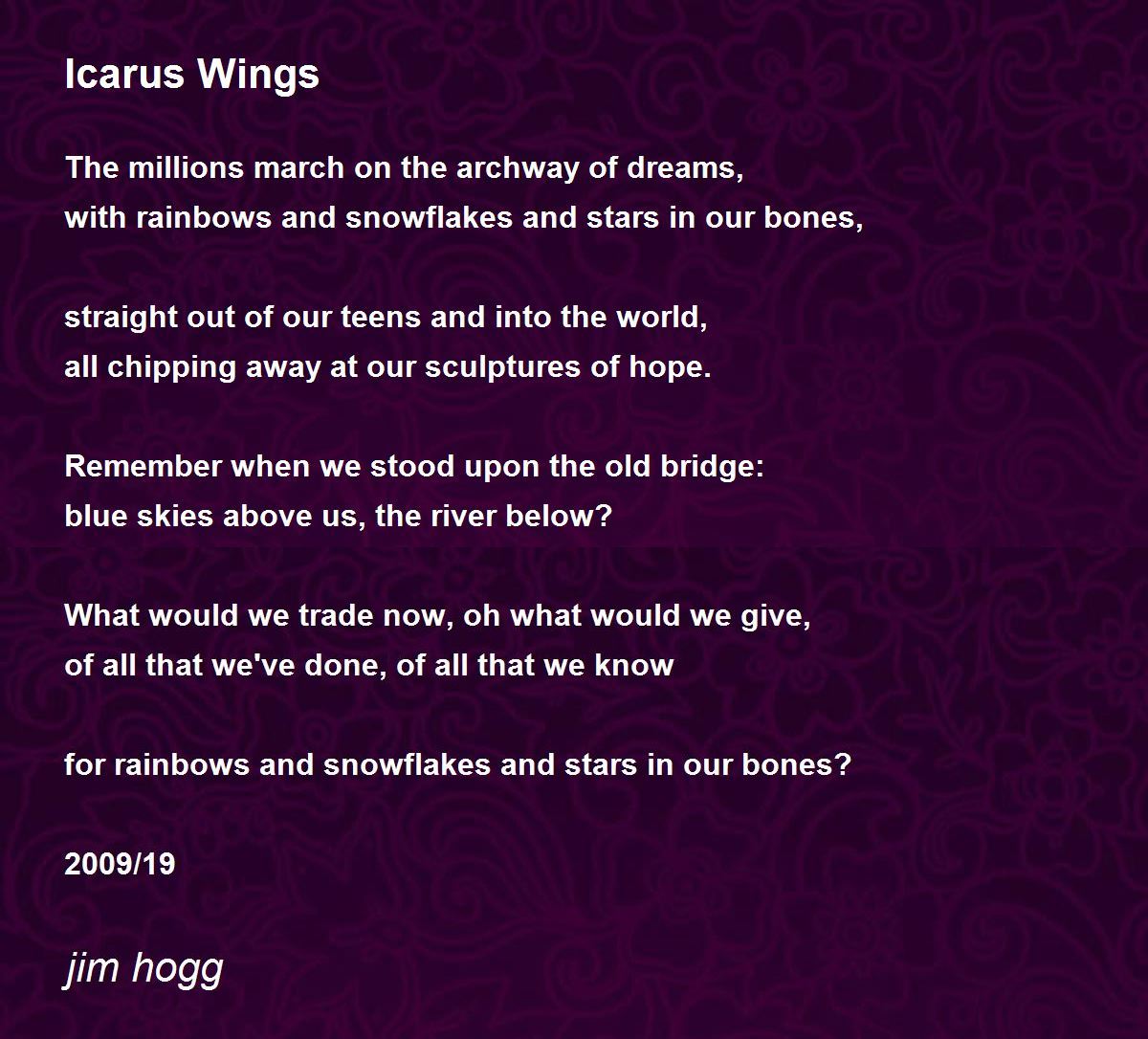 Icarus Wings

The millions march on the archway of dreams,
with rainbows and snowflakes and stars in our bones,

straight out of our teens and into the world,
all chipping away at our sculptures of hope.

Remember when we stood upon the old bridge:
blue skies above us, the river below?

What would we trade now, oh what would we give,
of all that we've done, of all that we know

for rainbows and snowflakes and stars in our bones?

2009/19

jim hogg